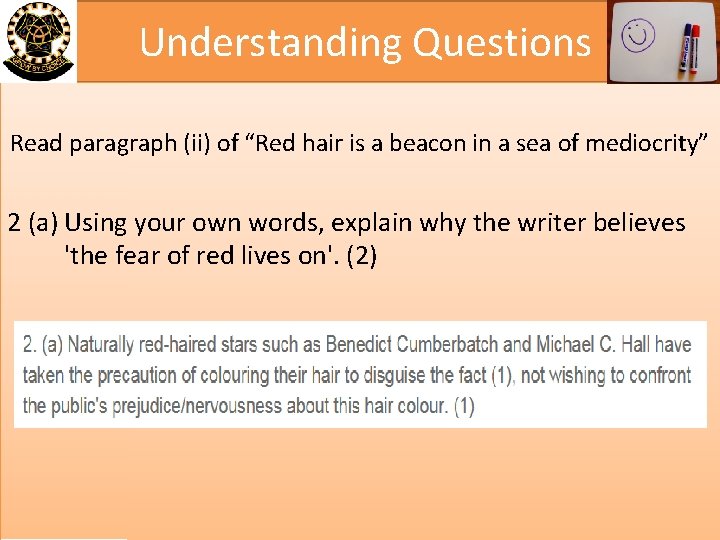 GROW BY CHOICE

Understanding Questions

Read paragraph (ii) of “Red hair is a beacon in a sea of mediocrity”

2 (a) Using your own words, explain why the writer believes 'the fear of red lives on'. (2)

2. (a) Naturally red-haired stars such as Benedict Cumberbatch and Michael C. Hall have taken the precaution of colouring their hair to disguise the fact (1), not wishing to confront the public's prejudice/nervousness about this hair colour. (1)